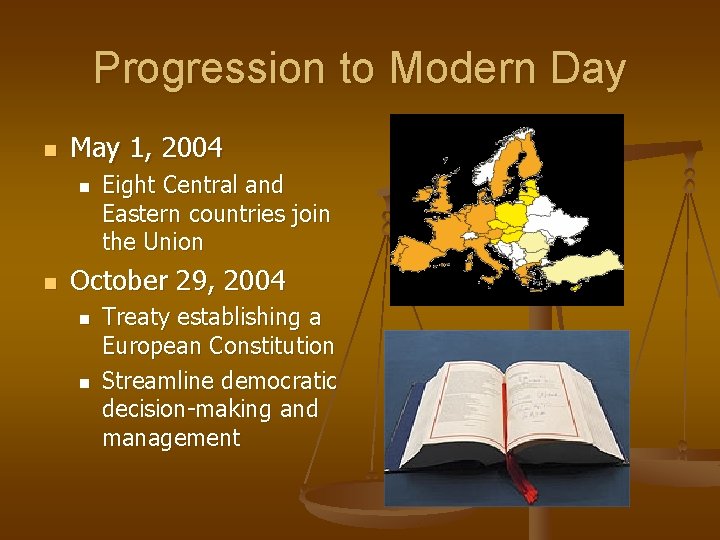 Progression to Modern Day

- May 1, 2004
  - Eight Central and Eastern countries join the Union
- October 29, 2004
  - Treaty establishing a European Constitution
  - Streamline democratic decision-making and management